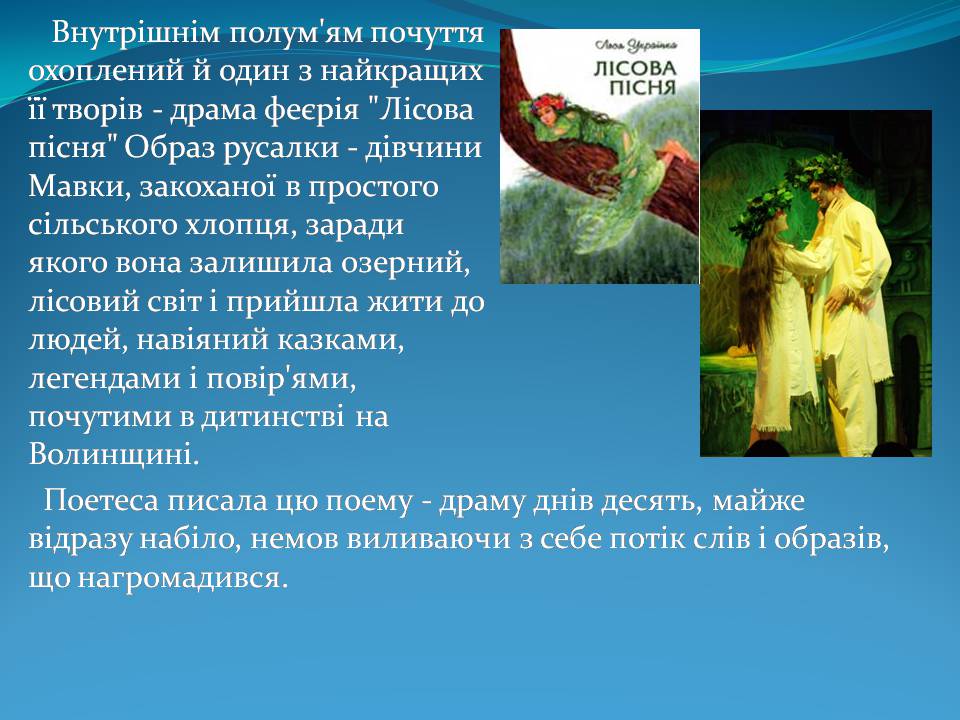 Внутрішнім полум'ям почуття охоплений й один з найкращих її творів - драма феєрія "Лісова пісня" Образ русалки - дівчини Мавки, закоханої в простого сільського хлопця, заради якого вона залишила озерний, лісовий світ і прийшла жити до людей, навіяний казками, легендами і повір'ями, почутими в дитинстві на Волинщині.

Леся Українка
ЛІСОВА ПІСНЯ

Поетеса писала цю поему - драму днів десять, майже відразу набіло, немов виливаючи з себе потік слів і образів, що нагромадився.